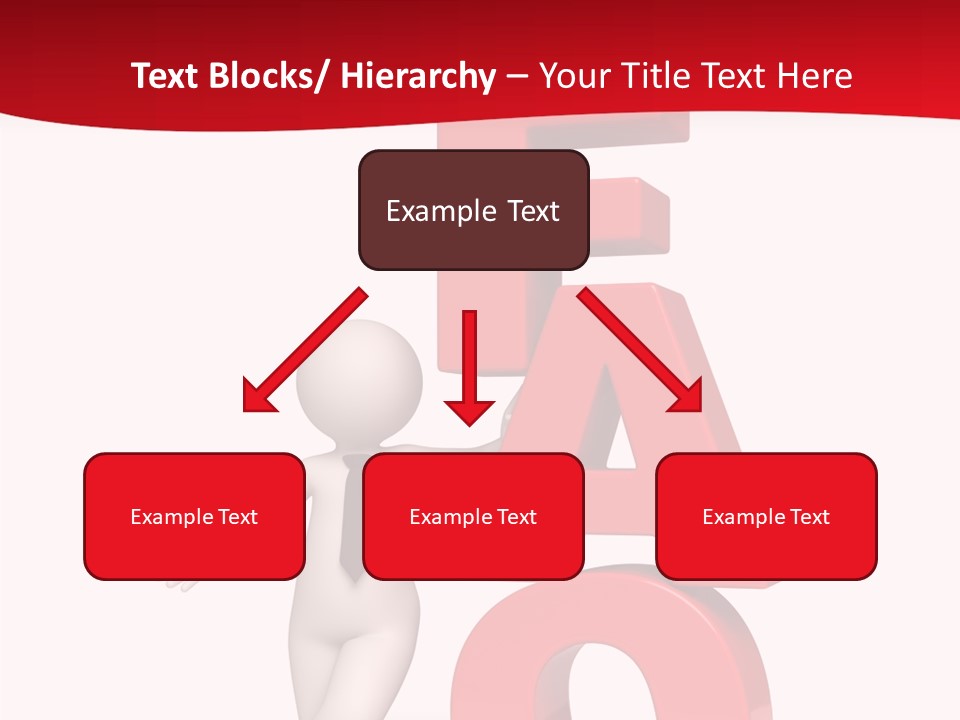 Text Blocks/ Hierarchy – Your Title Text Here

Example Text

Example Text

Example Text

Example Text